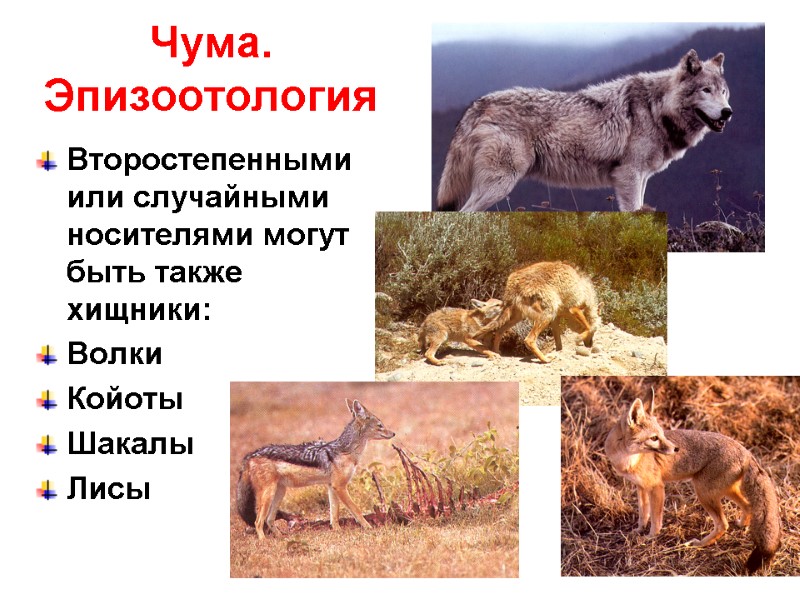 Чума. Эпизоотология

Второстепенными или случайными носителями могут быть также хищники:

Волки

Койоты

Шакалы

Лисы